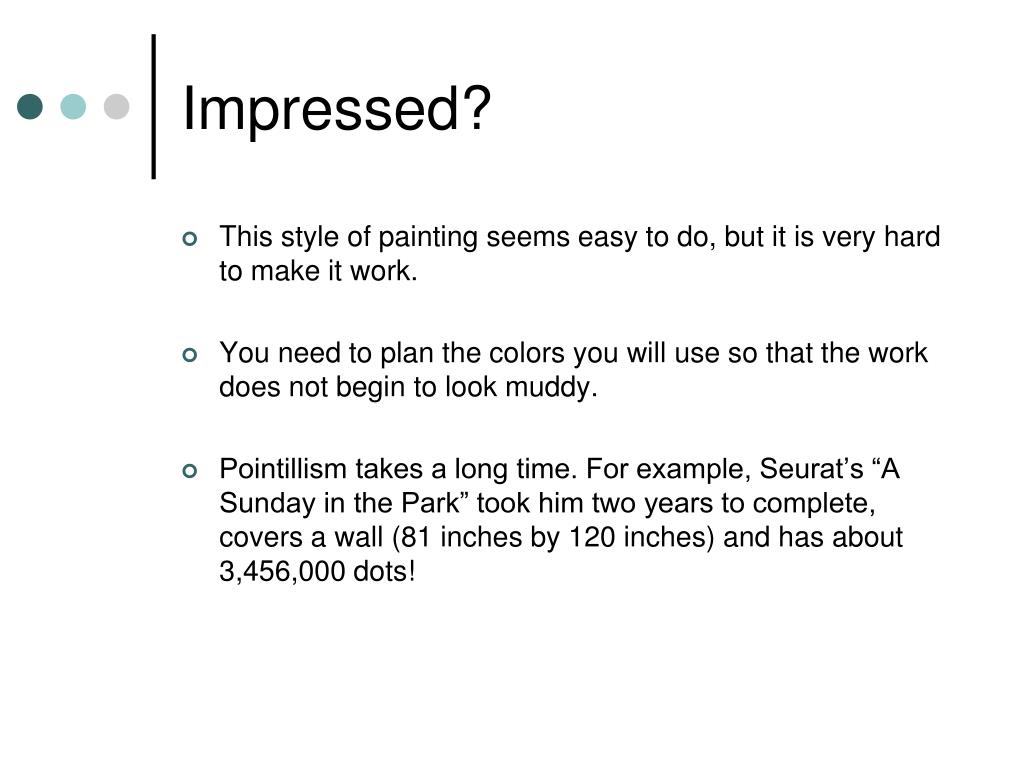 Impressed?

This style of painting seems easy to do, but it is very hard to make it work.

You need to plan the colors you will use so that the work does not begin to look muddy.

Pointillism takes a long time. For example, Seurat’s “A Sunday in the Park” took him two years to complete, covers a wall (81 inches by 120 inches) and has about 3,456,000 dots!